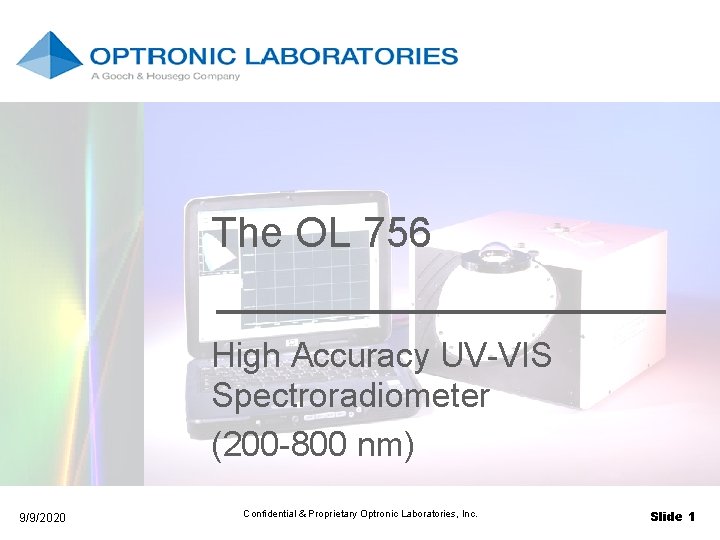 OPTRONIC LABORATORIES
A Gooch & Housego Company

The OL 756

High Accuracy UV-VIS Spectroradiometer

(200-800 nm)

9/9/2020

Confidential & Proprietary Optronic Laboratories, Inc.

Slide 1